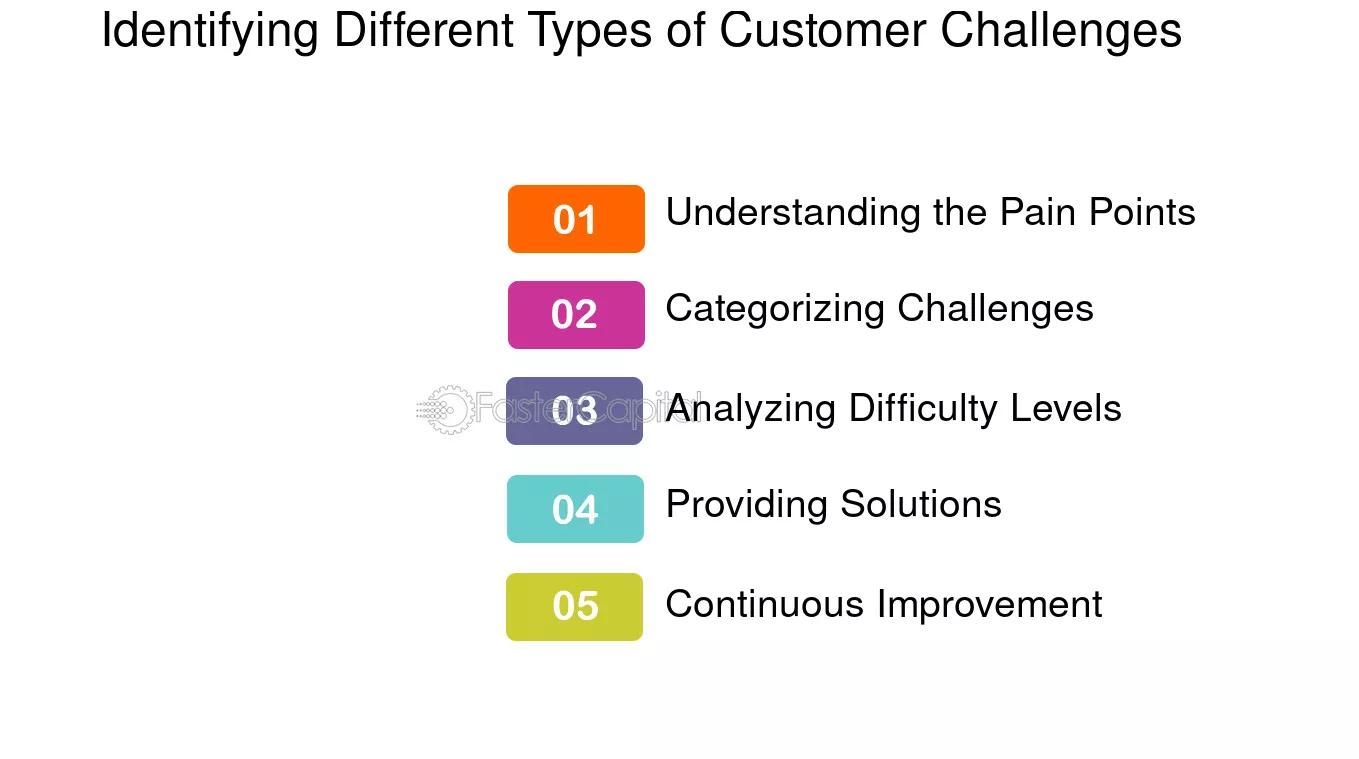 Identifying Different Types of Customer Challenges

01 Understanding the Pain Points

02 Categorizing Challenges

03 Analyzing Difficulty Levels

04 Providing Solutions

05 Continuous Improvement

FasterCapital